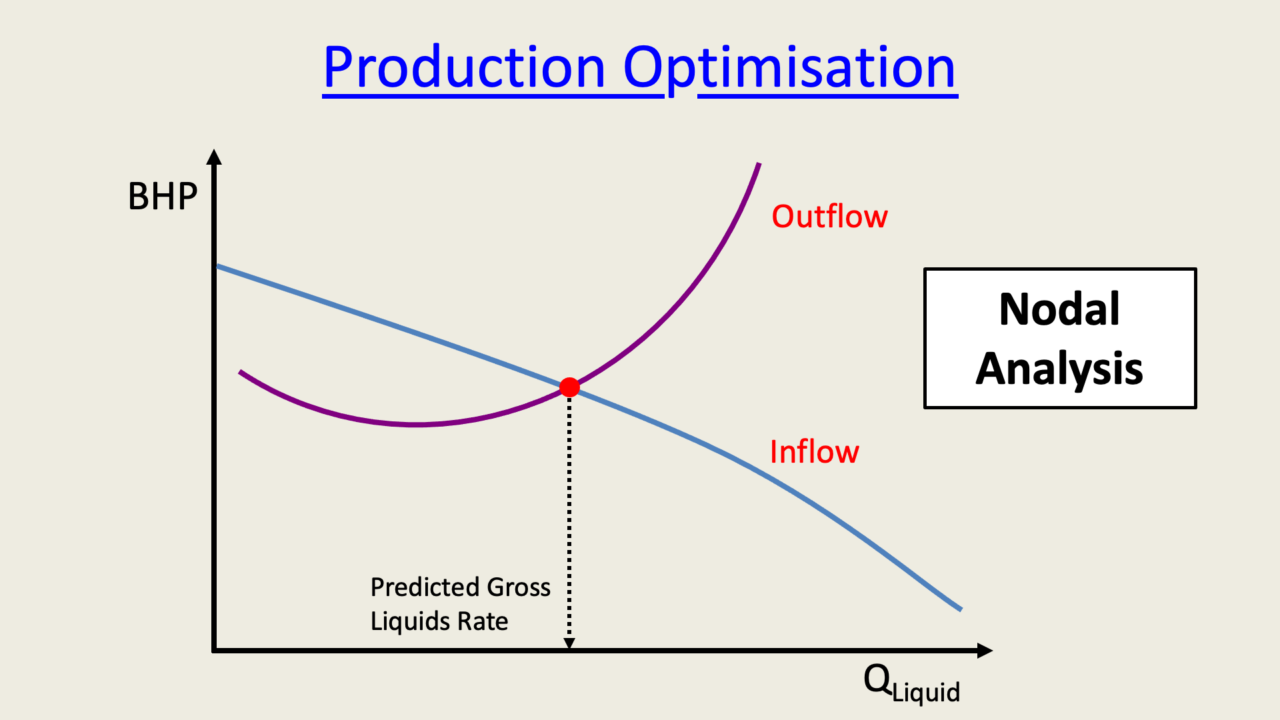 Production Optimisation

BHP

Outflow

Nodal Analysis

Inflow

Predicted Gross Liquids Rate

$Q_{Liquid}$